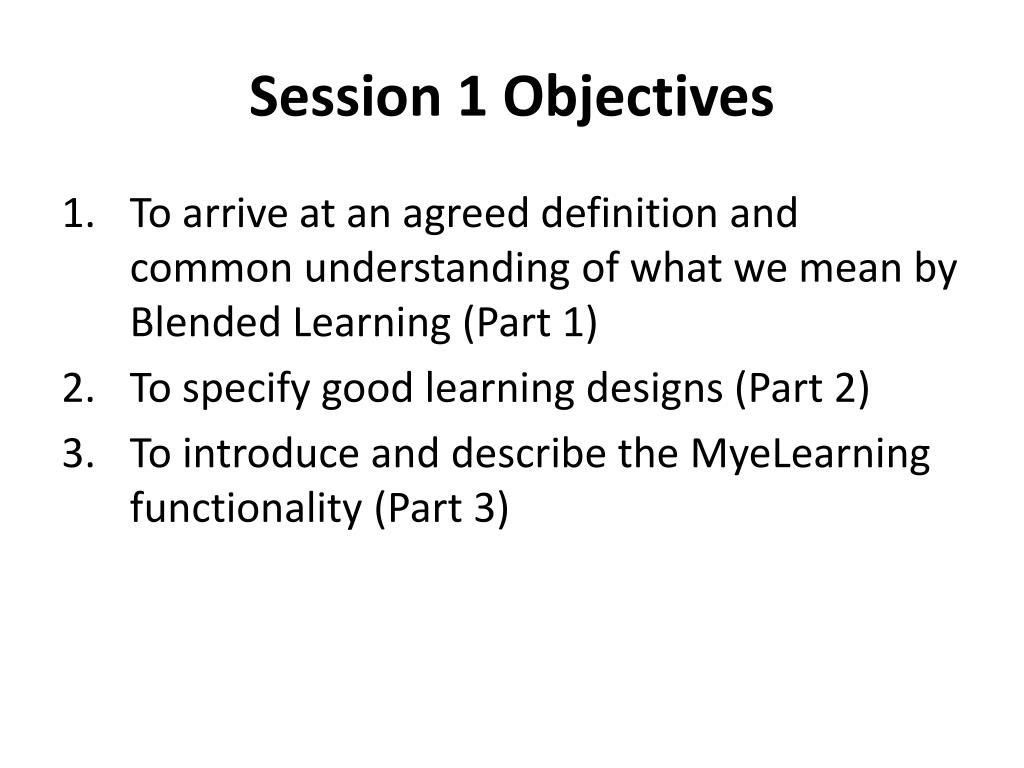 Session 1 Objectives

1. To arrive at an agreed definition and common understanding of what we mean by Blended Learning (Part 1)
2. To specify good learning designs (Part 2)
3. To introduce and describe the MyeLearning functionality (Part 3)